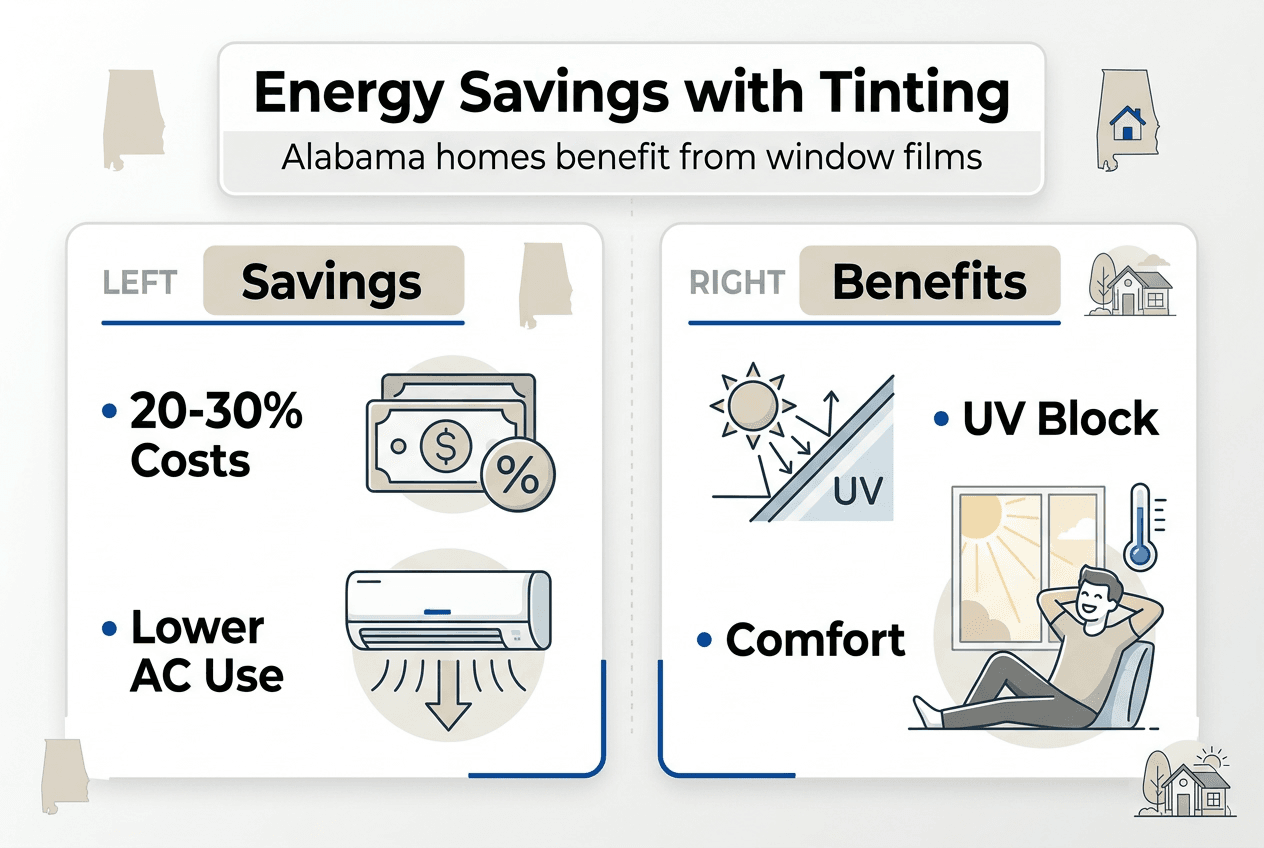 Energy Savings with Tinting
Alabama homes benefit from window films

LEFT Savings

• 20-30% Costs

$ %

• Lower AC Use

RIGHT Benefits

UV

• UV Block

• Comfort